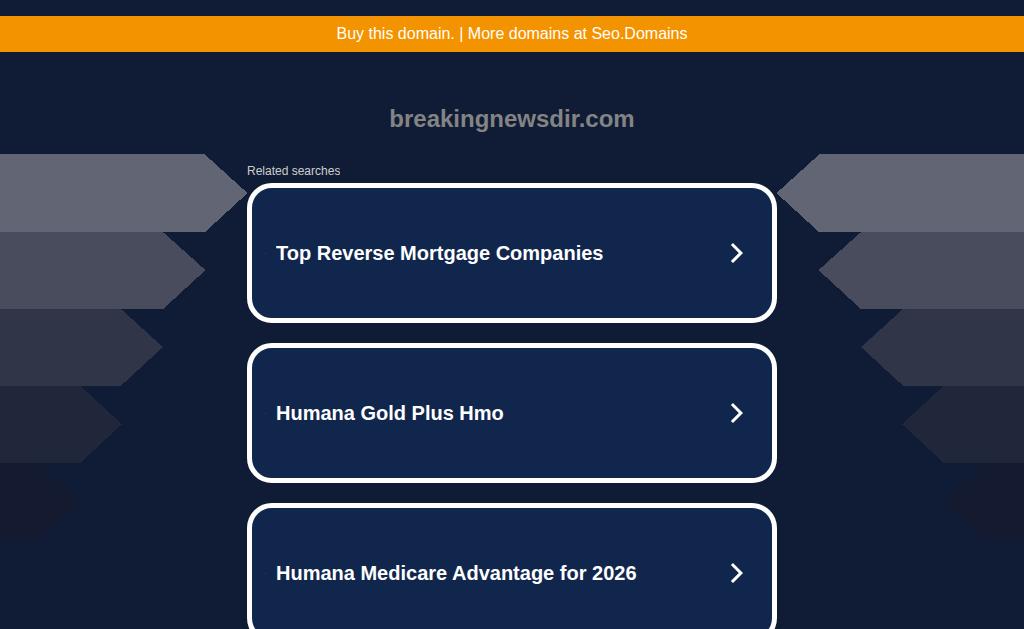 Buy this domain. | More domains at Seo.Domains

breakingnewsdir.com

Related searches

Top Reverse Mortgage Companies

Humana Gold Plus Hmo

Humana Medicare Advantage for 2026